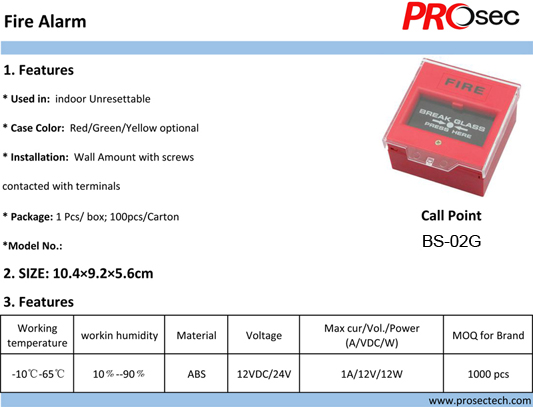 Fire Alarm

PROsec

1. Features

* Used in: indoor Unresettable

* Case Color: Red/Green/Yellow optional

* Installation: Wall Amount with screws contacted with terminals

* Package: 1 Pcs/ box; 100pcs/Carton

*Model No.:

FIRE

BREAK GLASS PRESS HERE

Call Point

BS-02G

2. SIZE: 10.4×9.2×5.6cm

3. Features

| Working temperature | workin humidity | Material | Voltage | Max cur/Vol./Power (A/VDC/W) | MOQ for Brand |
|---|---|---|---|---|---|
| -10℃-65℃ | 10%--90% | ABS | 12VDC/24V | 1A/12V/12W | 1000 pcs |

www.prosectech.com